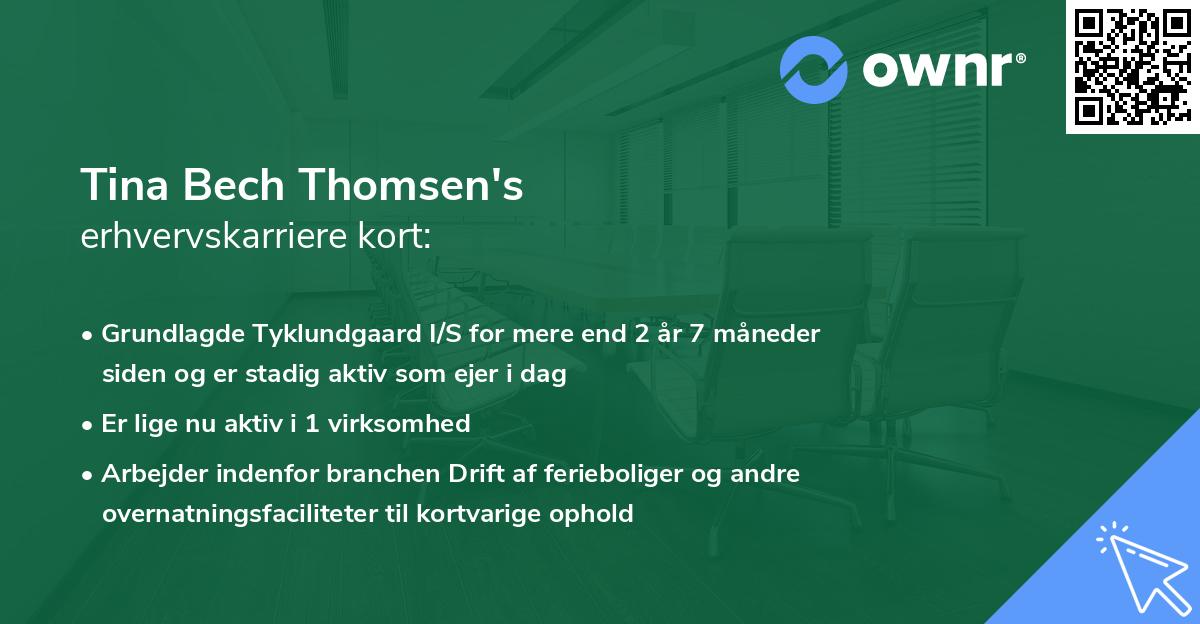 ownr®

Tina Bech Thomsen's
erhvervskarriere kort:

• Grundlagde Tyklundgaard I/S for mere end 2 år 7 måneder siden og er stadig aktiv som ejer i dag
• Er lige nu aktiv i 1 virksomhed
• Arbejder indenfor branchen Drift af ferieboliger og andre overnatningsfaciliteter til kortvarige ophold